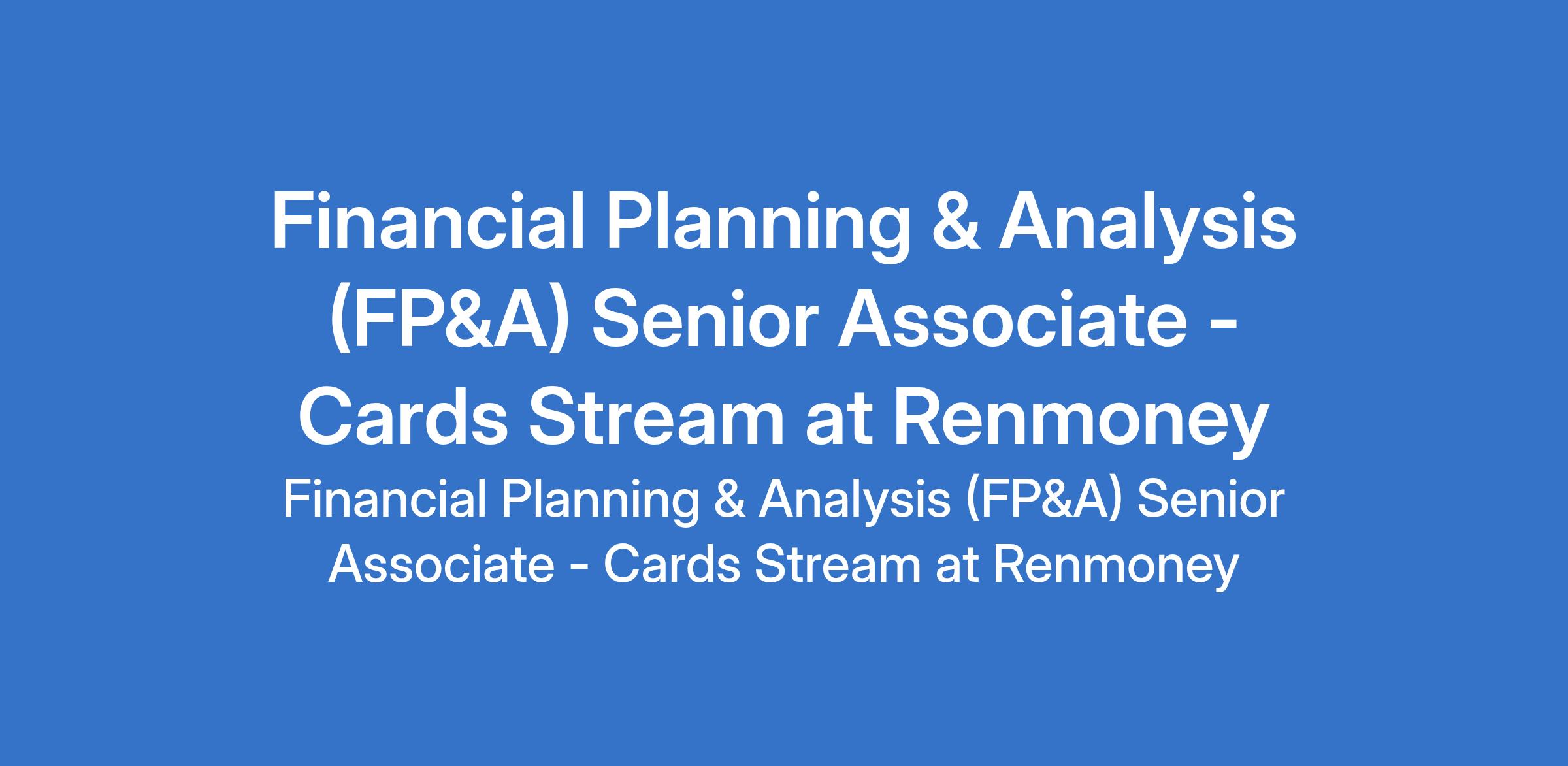 Financial Planning & Analysis (FP&A) Senior Associate - Cards Stream at Renmoney

Financial Planning & Analysis (FP&A) Senior Associate - Cards Stream at Renmoney